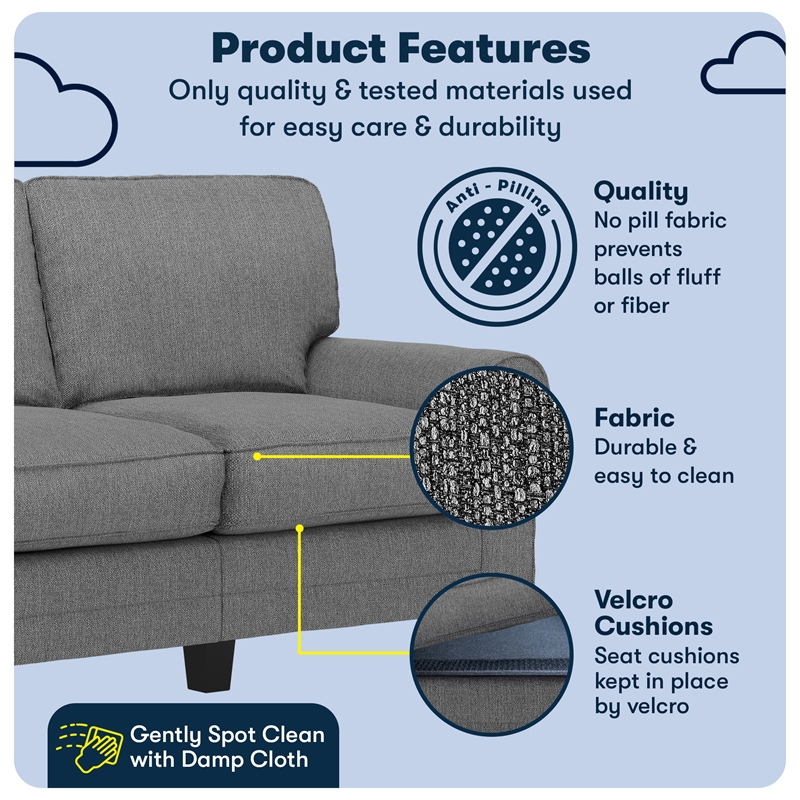 Product Features
Only quality & tested materials used for easy care & durability

Anti - Pilling

Quality
No pill fabric prevents balls of fluff or fiber

Fabric
Durable & easy to clean

Velcro Cushions
Seat cushions kept in place by velcro

Gently Spot Clean with Damp Cloth